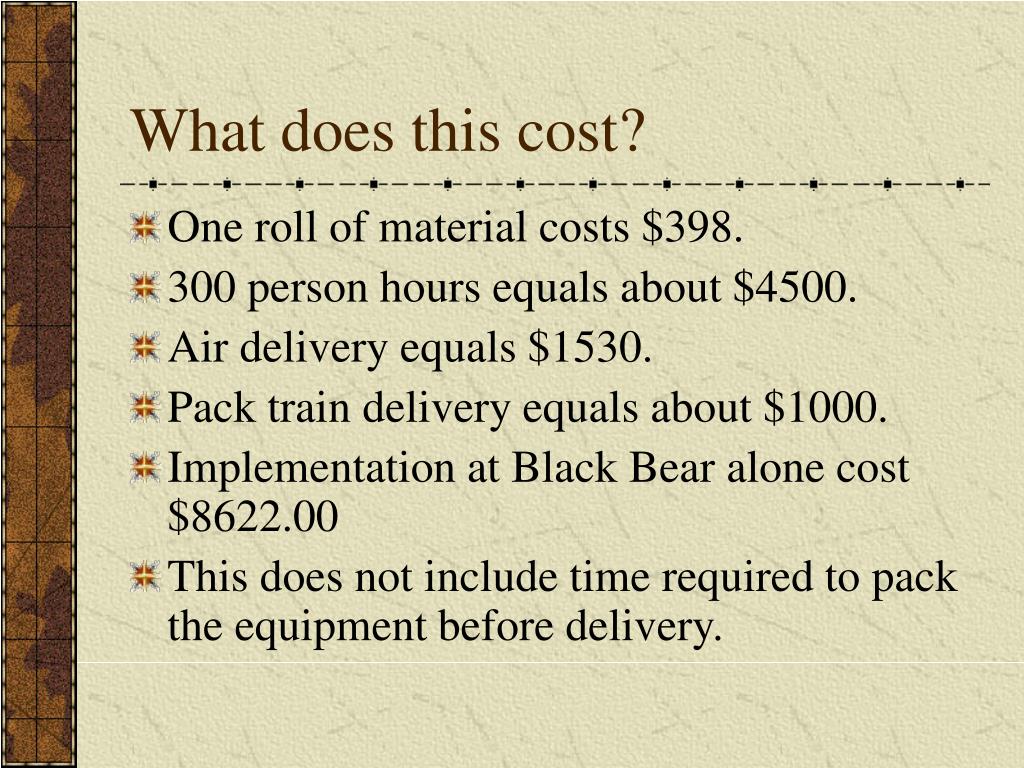 What does this cost?

One roll of material costs \$398.

300 person hours equals about \$4500.

Air delivery equals \$1530.

Pack train delivery equals about \$1000.

Implementation at Black Bear alone cost \$8622.00

This does not include time required to pack the equipment before delivery.